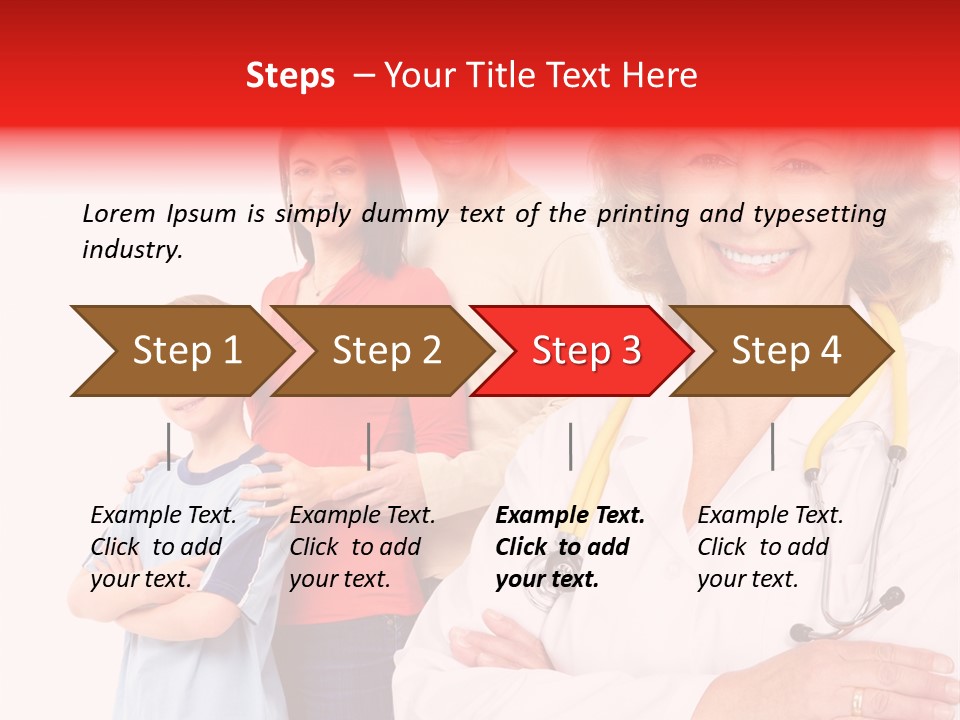 Steps – Your Title Text Here

Lorem Ipsum is simply dummy text of the printing and typesetting industry.

Step 1

Step 2

Step 3

Step 4

Example Text. Click to add your text.

Example Text. Click to add your text.

Example Text. Click to add your text.

Example Text. Click to add your text.